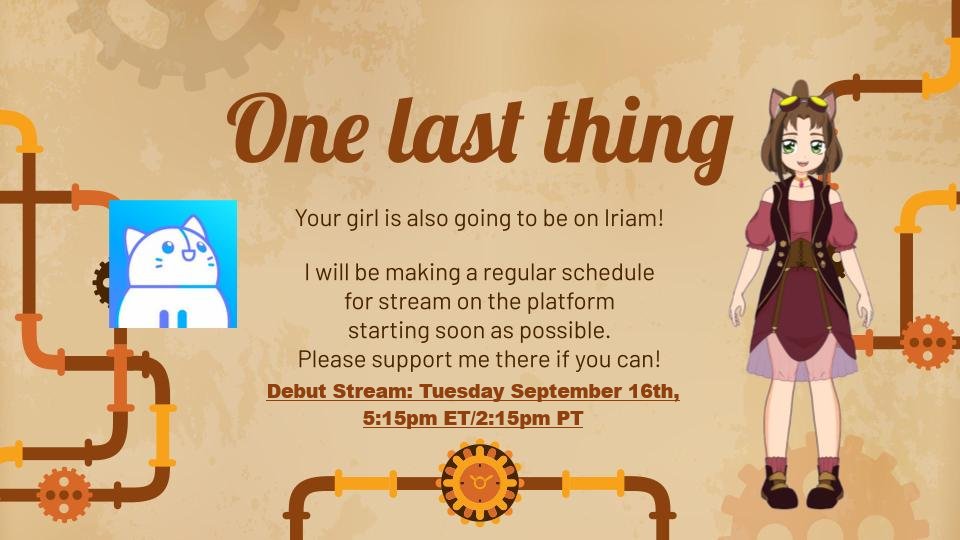 One last thing

Your girl is also going to be on Iriam!

I will be making a regular schedule for stream on the platform starting soon as possible. Please support me there if you can!

Debut Stream: Tuesday September 16th, 5:15pm ET/2:15pm PT